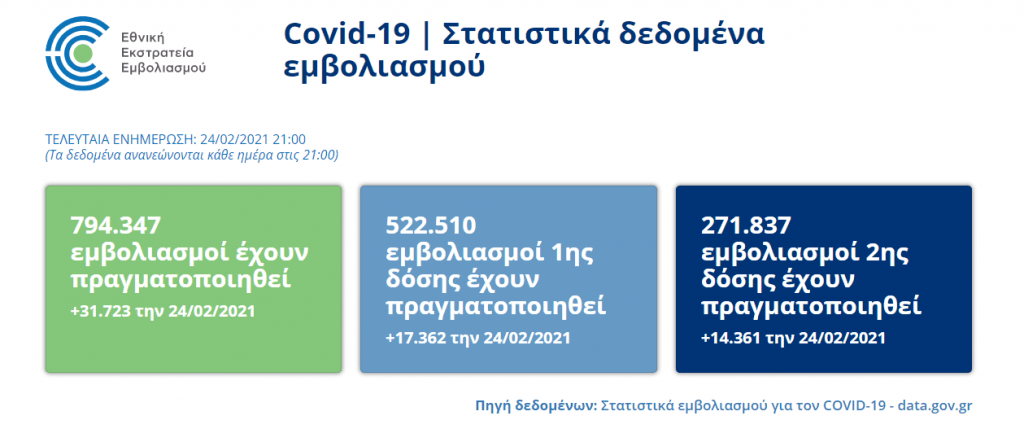 Εθνική Εκστρατεία Εμβολιασμού

Covid-19 | Στατιστικά δεδομένα εμβολιασμού

ΤΕΛΕΥΤΑΙΑ ΕΝΗΜΕΡΩΣΗ: 24/02/2021 21:00
(Τα δεδομένα ανανεώνονται κάθε ημέρα στις 21:00)

794.347 εμβολιασμοί έχουν πραγματοποιηθεί
+31.723 την 24/02/2021

522.510 εμβολιασμοί 1ης δόσης έχουν πραγματοποιηθεί
+17.362 την 24/02/2021

271.837 εμβολιασμοί 2ης δόσης έχουν πραγματοποιηθεί
+14.361 την 24/02/2021

Πηγή δεδομένων: Στατιστικά εμβολιασμού για τον COVID-19 - data.gov.gr